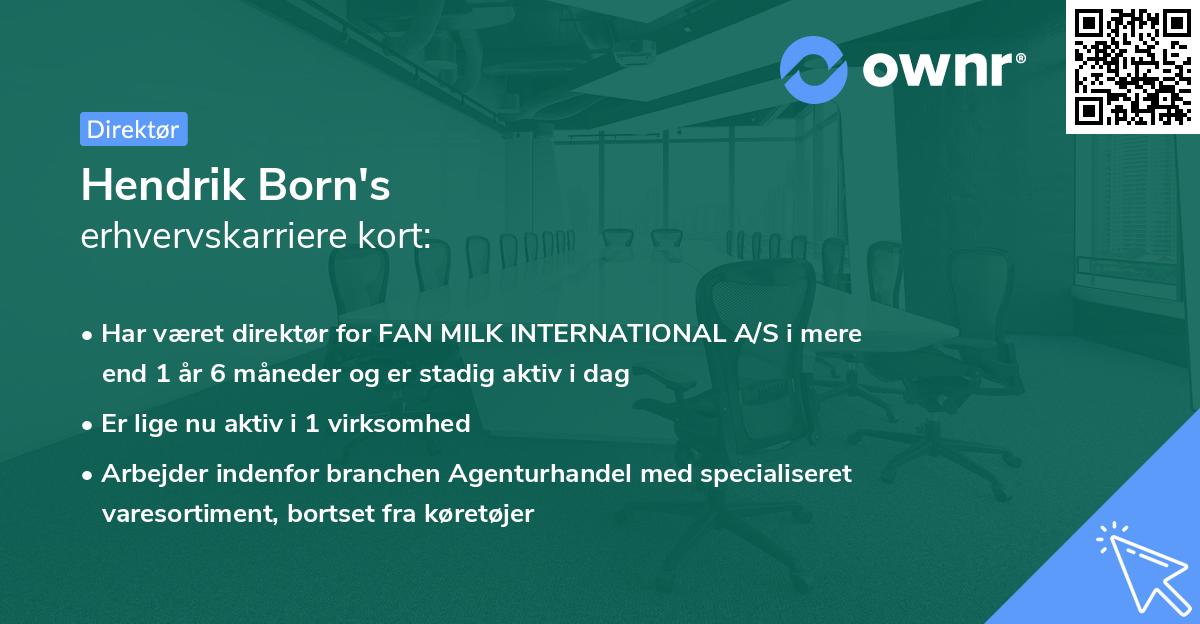 ownr®

Direktør

Hendrik Born's
erhvervskarriere kort:

• Har været direktør for FAN MILK INTERNATIONAL A/S i mere end 1 år 6 måneder og er stadig aktiv i dag

• Er lige nu aktiv i 1 virksomhed

• Arbejder indenfor branchen Agenturhandel med specialiseret varesortiment, bortset fra køretøjer